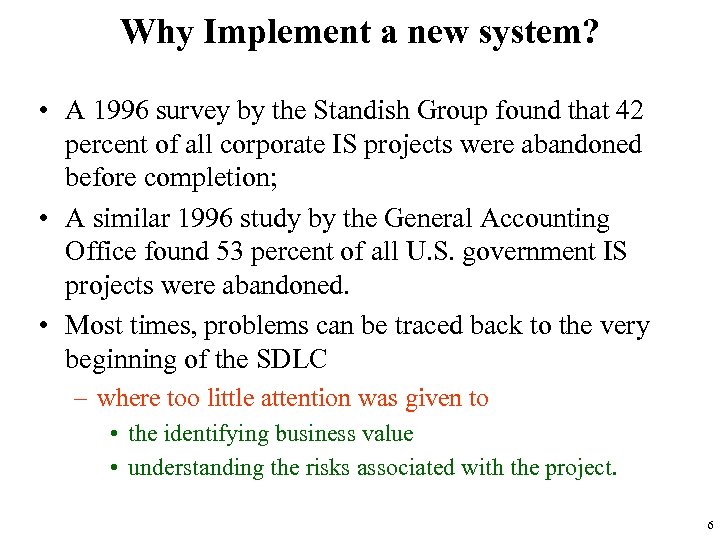 Why Implement a new system?

• A 1996 survey by the Standish Group found that 42 percent of all corporate IS projects were abandoned before completion;

• A similar 1996 study by the General Accounting Office found 53 percent of all U.S. government IS projects were abandoned.

• Most times, problems can be traced back to the very beginning of the SDLC

– where too little attention was given to

• the identifying business value

• understanding the risks associated with the project.

6